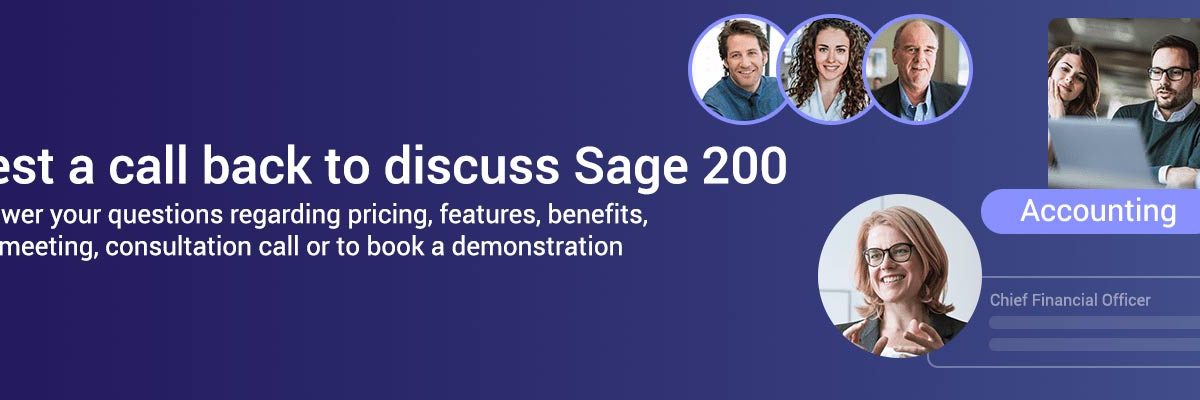 est a call back to discuss Sage 200

wer your questions regarding pricing, features, benefits, meeting, consultation call or to book a demonstration

Accounting

Chief Financial Officer